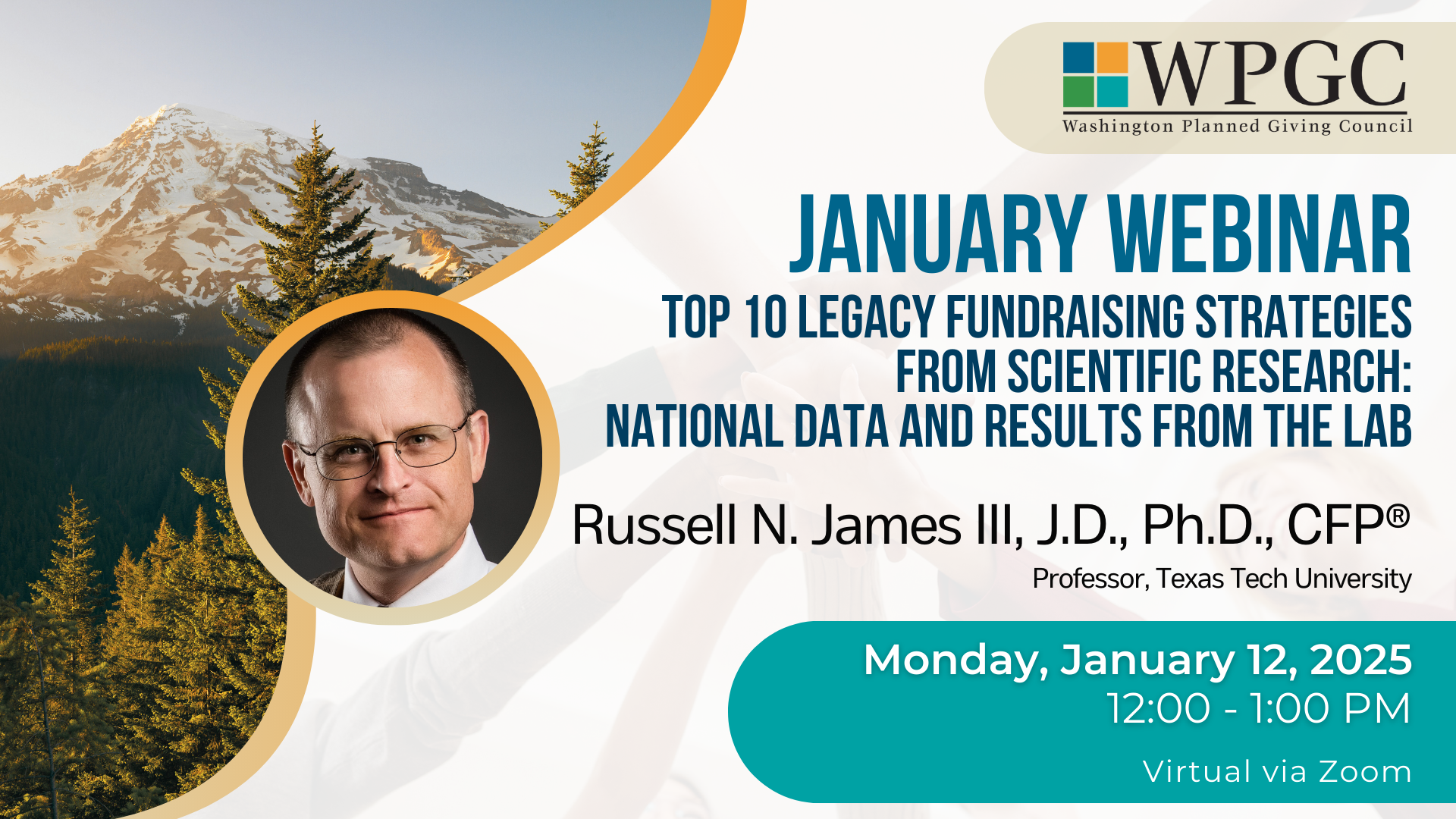 WPGC
Washington Planned Giving Council

JANUARY WEBINAR
TOP 10 LEGACY FUNDRAISING STRATEGIES FROM SCIENTIFIC RESEARCH: NATIONAL DATA AND RESULTS FROM THE LAB

Russell N. James III, J.D., Ph.D., CFP®
Professor, Texas Tech University

Monday, January 12, 2025
12:00 - 1:00 PM
Virtual via Zoom